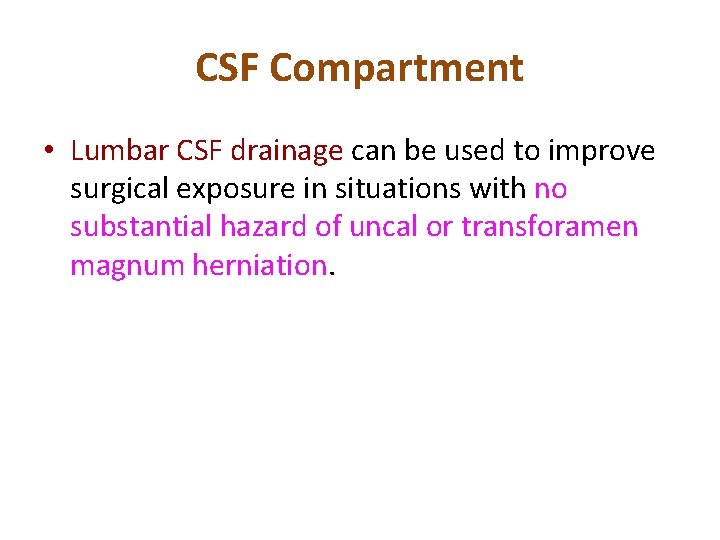 CSF Compartment

• Lumbar CSF drainage can be used to improve surgical exposure in situations with no substantial hazard of uncal or transforamen magnum herniation.